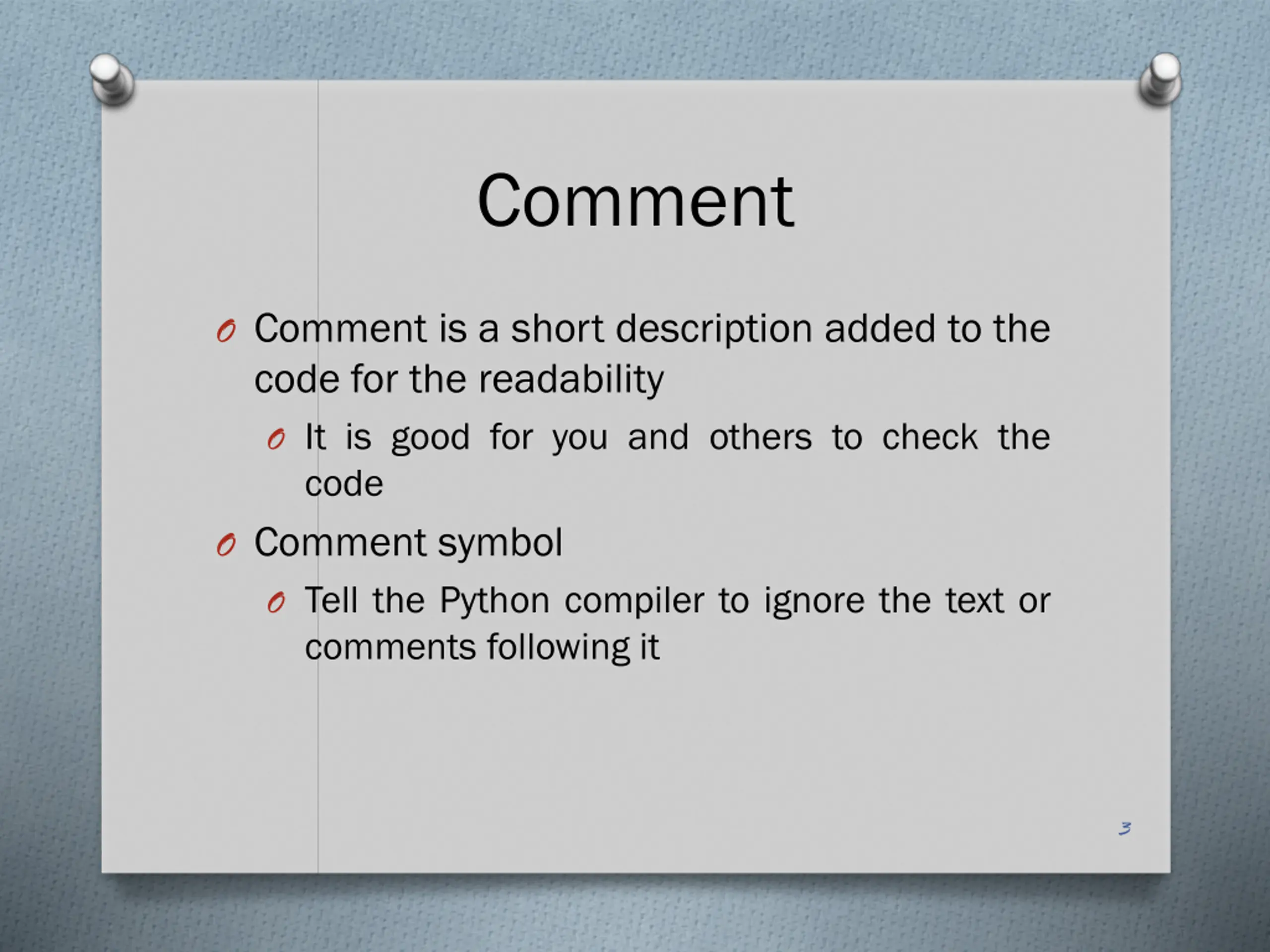 Comment

Comment is a short description added to the code for the readability

It is good for you and others to check the code

Comment symbol

Tell the Python compiler to ignore the text or comments following it

3